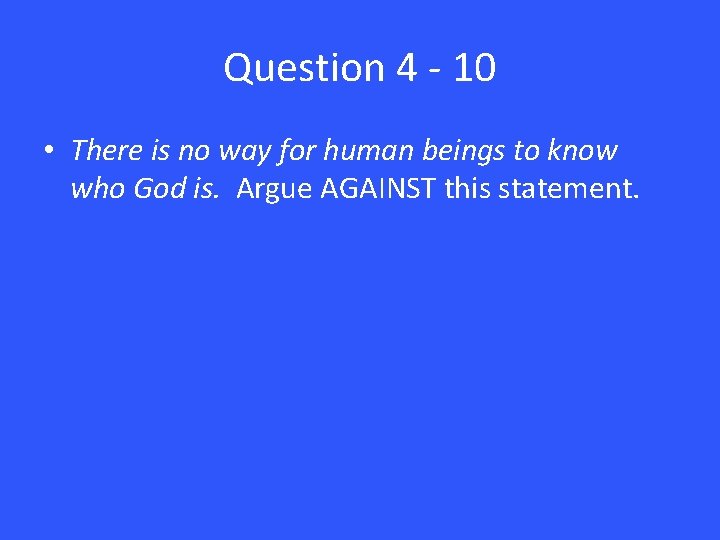 Question 4 - 10

• There is no way for human beings to know who God is. Argue AGAINST this statement.